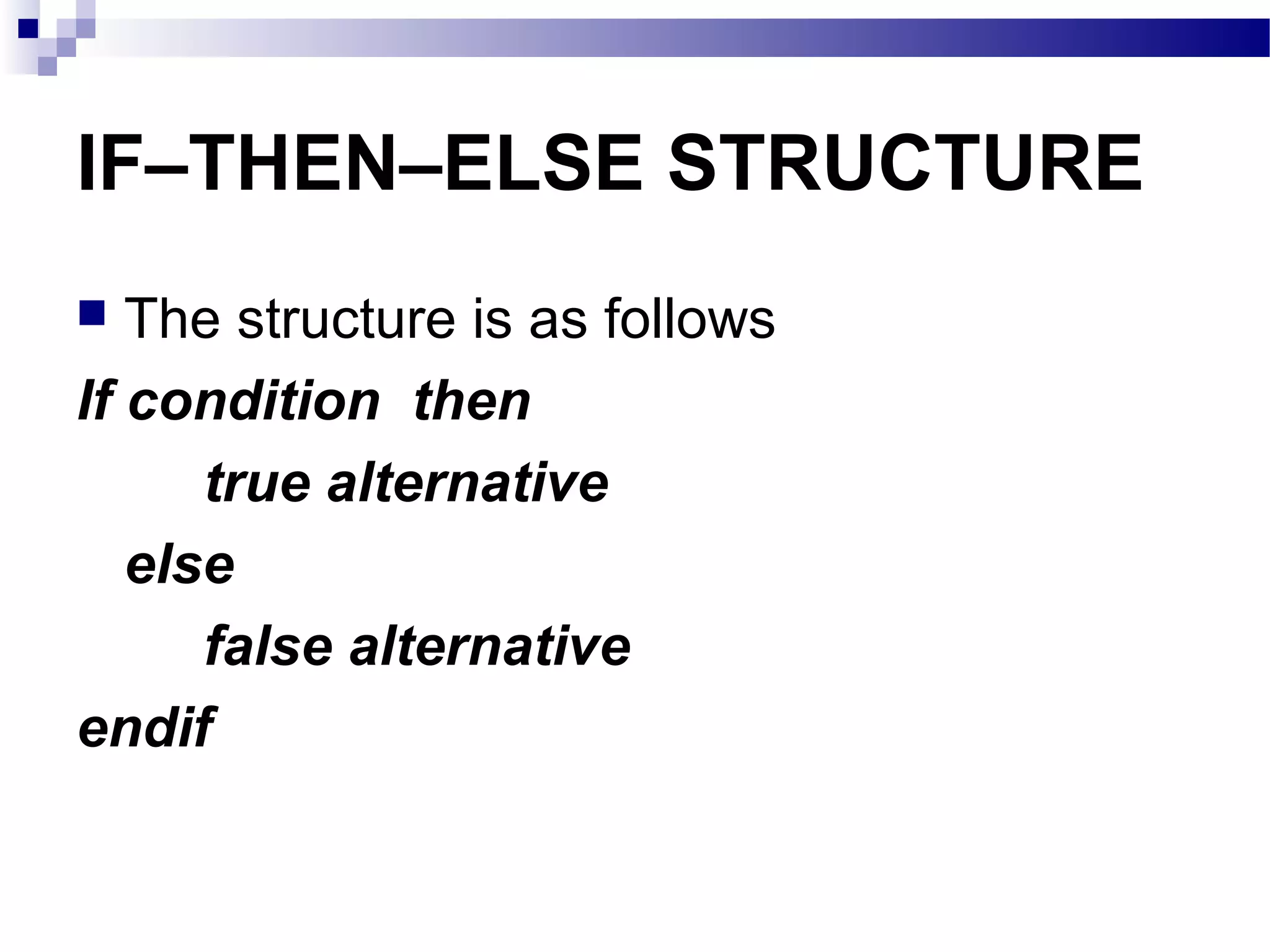 IF–THEN–ELSE STRUCTURE

The structure is as follows

If condition then
true alternative
else
false alternative
endif